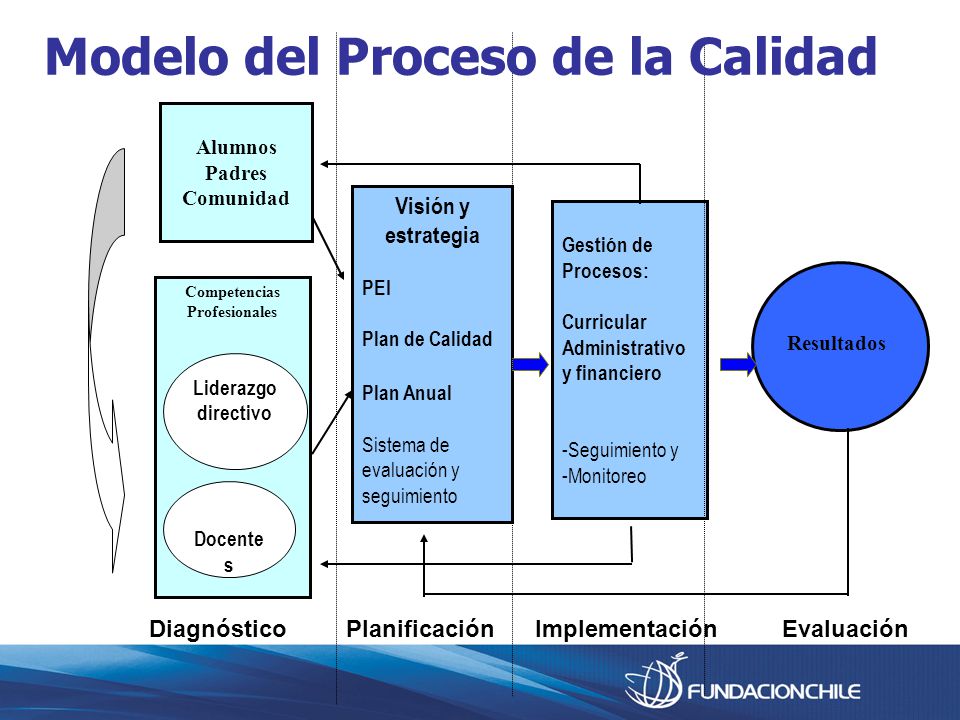 Modelo del Proceso de la Calidad

Alumnos
Padres
Comunidad

Competencias
Profesionales

Liderazgo directivo

Docente
s

Visión y estrategia

PEI

Plan de Calidad

Plan Anual

Sistema de evaluación y seguimiento

Gestión de Procesos:

Curricular
Administrativo y financiero

-Seguimiento y
-Monitoreo

Resultados

Diagnóstico Planificación Implementación Evaluación

FUNDACIONCHILE